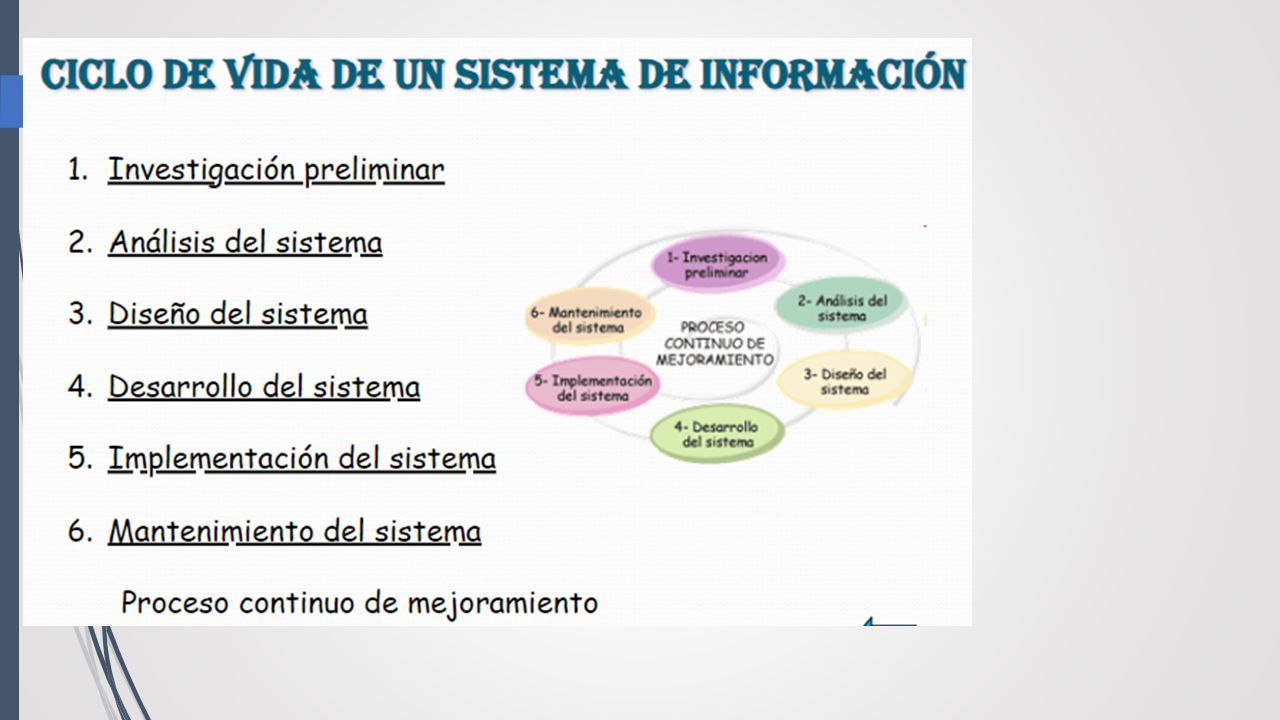 CICLO DE VIDA DE UN SISTEMA DE INFORMACIÓN

1. Investigación preliminar

2. Análisis del sistema

3. Diseño del sistema

4. Desarrollo del sistema

5. Implementación del sistema

6. Mantenimiento del sistema

Proceso continuo de mejoramiento

1- Investigacion preliminar

2- Análisis del sistema

3- Diseño del sistema

4- Desarrollo del sistema

5- Implementación del sistema

6- Mantenimiento del sistema

PROCESO CONTINUO DE MEJORAMIENTO